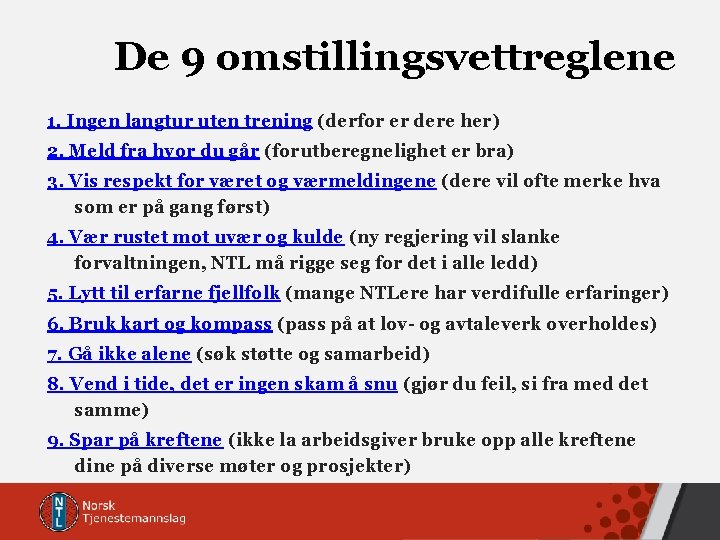 De 9 omstillingsvettreglene

1. Ingen langtur uten trening (derfor er dere her)

2. Meld fra hvor du går (forutberegnelighet er bra)

3. Vis respekt for været og værmeldingene (dere vil ofte merke hva som er på gang først)

4. Vær rustet mot uvær og kulde (ny regjering vil slanke forvaltningen, NTL må rigge seg for det i alle ledd)

5. Lytt til erfarne fjellfolk (mange NTLere har verdifulle erfaringer)

6. Bruk kart og kompass (pass på at lov- og avtaleverk overholdes)

7. Gå ikke alene (søk støtte og samarbeid)

8. Vend i tide, det er ingen skam å snu (gjør du feil, si fra med det samme)

9. Spar på kreftene (ikke la arbeidsgiver bruke opp alle kreftene dine på diverse møter og prosjekter)

NTL Norsk Tjenestemannslag